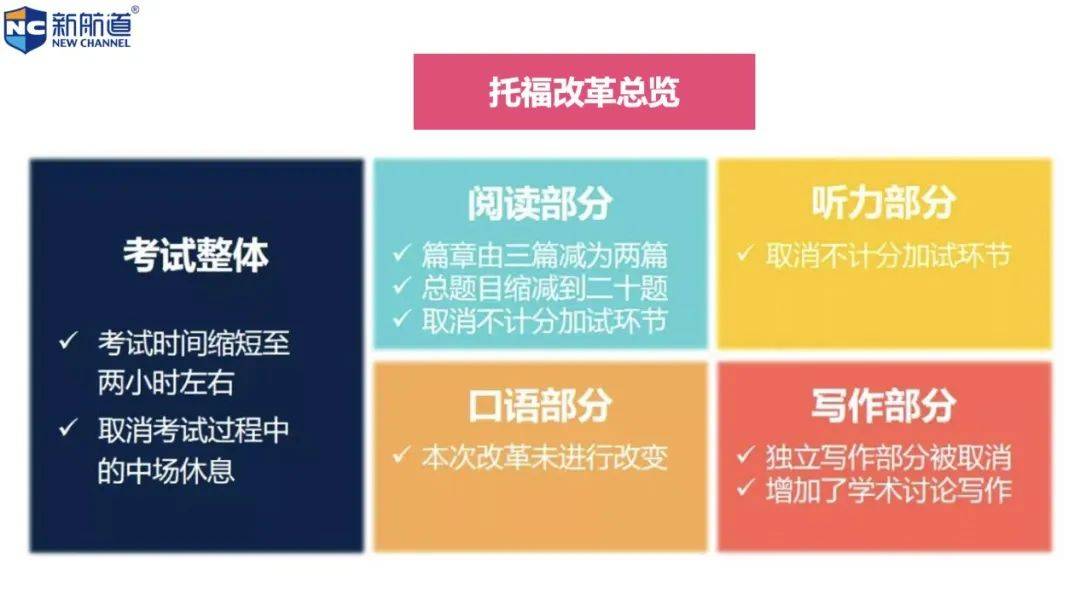 NC 新航道®
NEW CHANNEL

托福改革总览

考试整体

✓ 考试时间缩短至两小时左右
✓ 取消考试过程中的中场休息

阅读部分

✓ 篇章由三篇减为两篇
✓ 总题目缩减到二十题
✓ 取消不计分加试环节

听力部分

✓ 取消不计分加试环节

口语部分

✓ 本次改革未进行改变

写作部分

✓ 独立写作部分被取消
✓ 增加了学术讨论写作